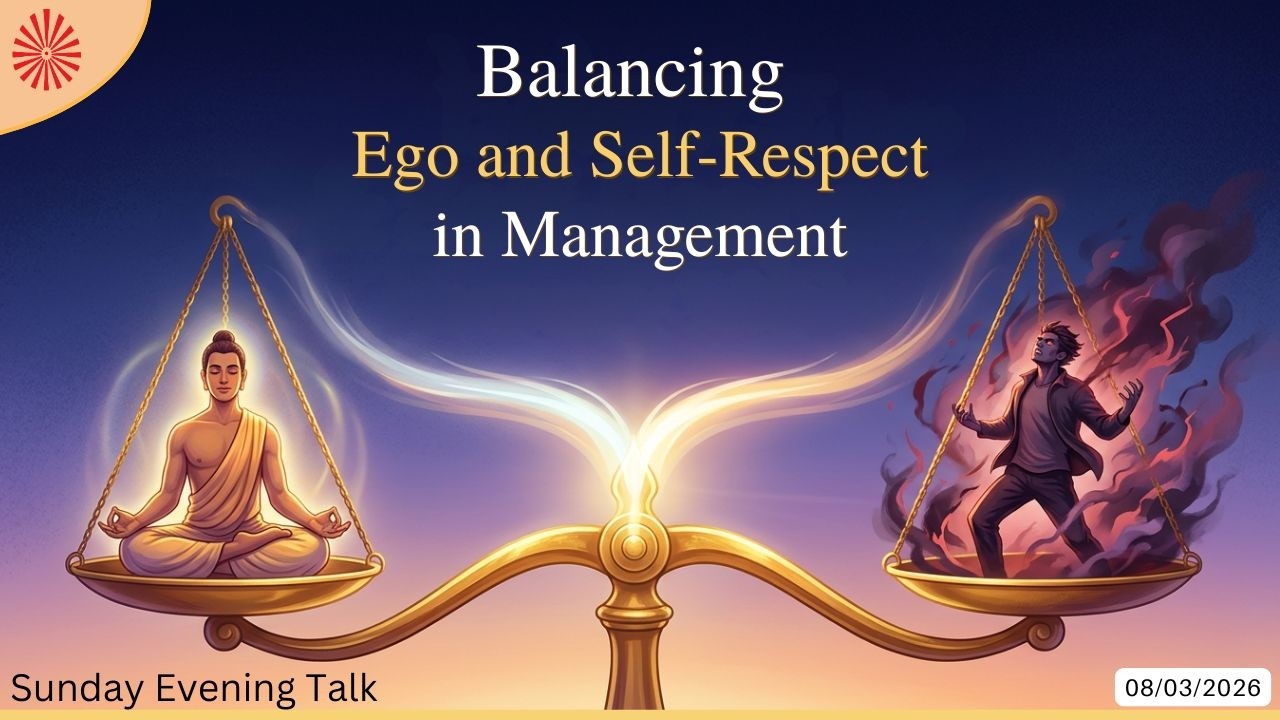 Balancing
Ego and Self-Respect
in Management

Sunday Evening Talk

08/03/2026